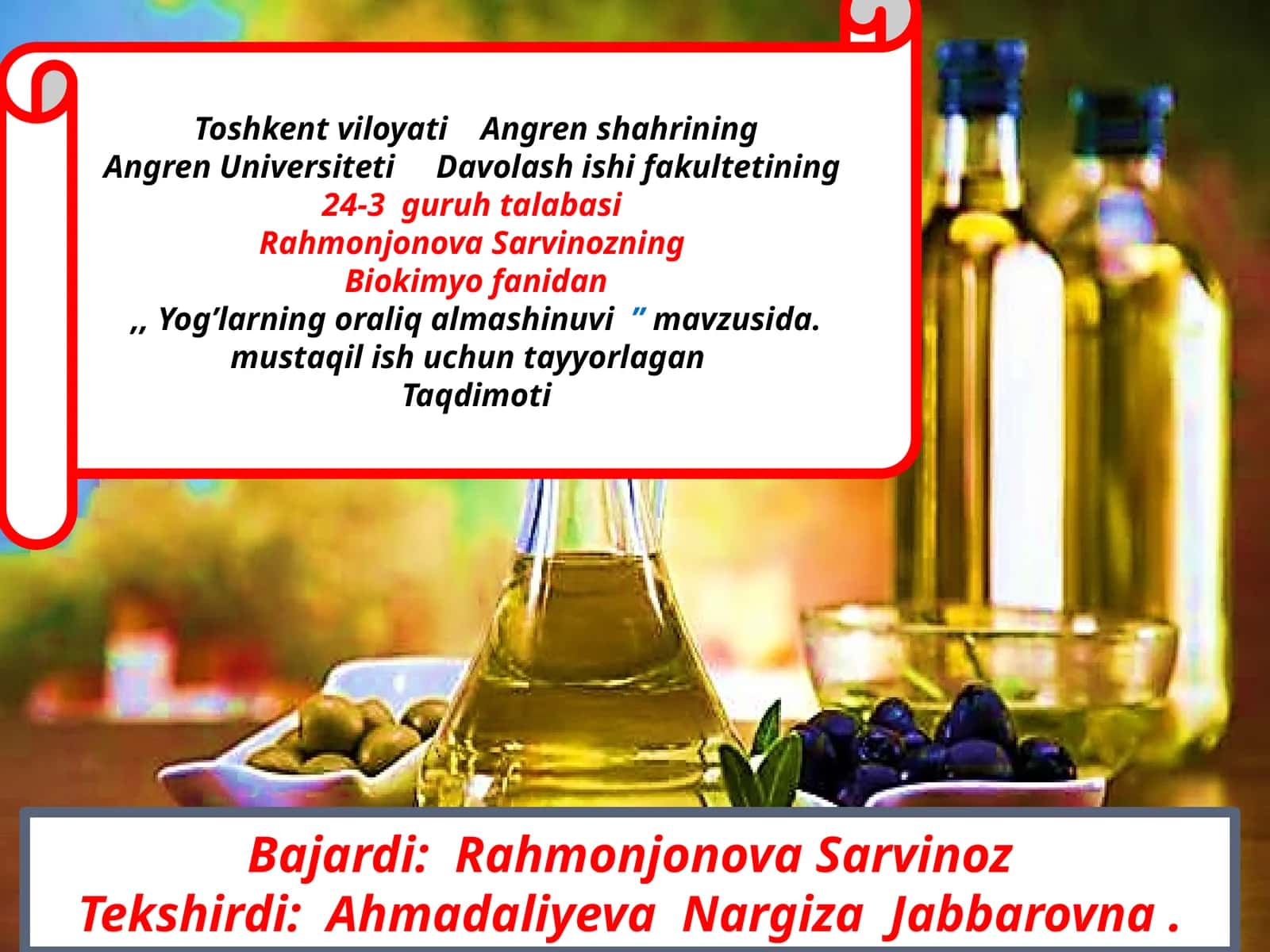 Toshkent viloyati Angren shahrining
Angren Universiteti Davolash ishi fakultetining
24-3 guruh talabasi
Rahmonjonova Sarvinozning
Biokimyo fanidan
,, Yog’larning oraliq almashinuvi ” mavzusida.
mustaqil ish uchun tayyorlagan
Taqdimoti

Bajardi: Rahmonjonova Sarvinoz
Tekshirdi: Ahmadaliyeva Nargiza Jabbarovna .